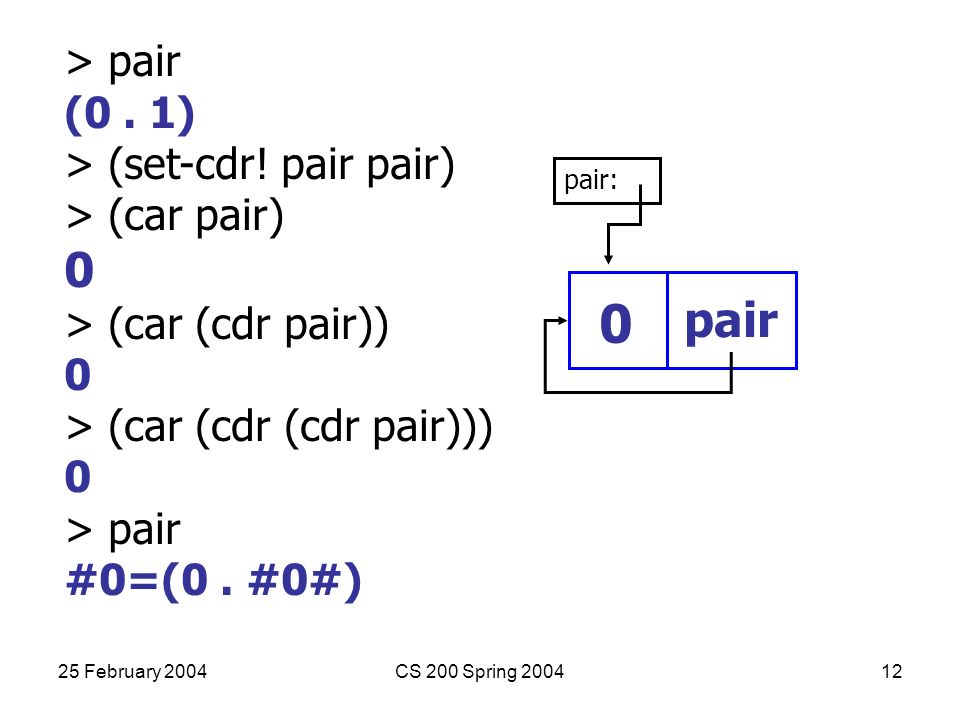 > pair
(0 . 1)
> (set-cdr! pair pair)
> (car pair)
0
> (car (cdr pair))
0
> (car (cdr (cdr pair)))
0
> pair
#0=(0 . #0#)

pair:

0 pair

25 February 2004 CS 200 Spring 2004 12